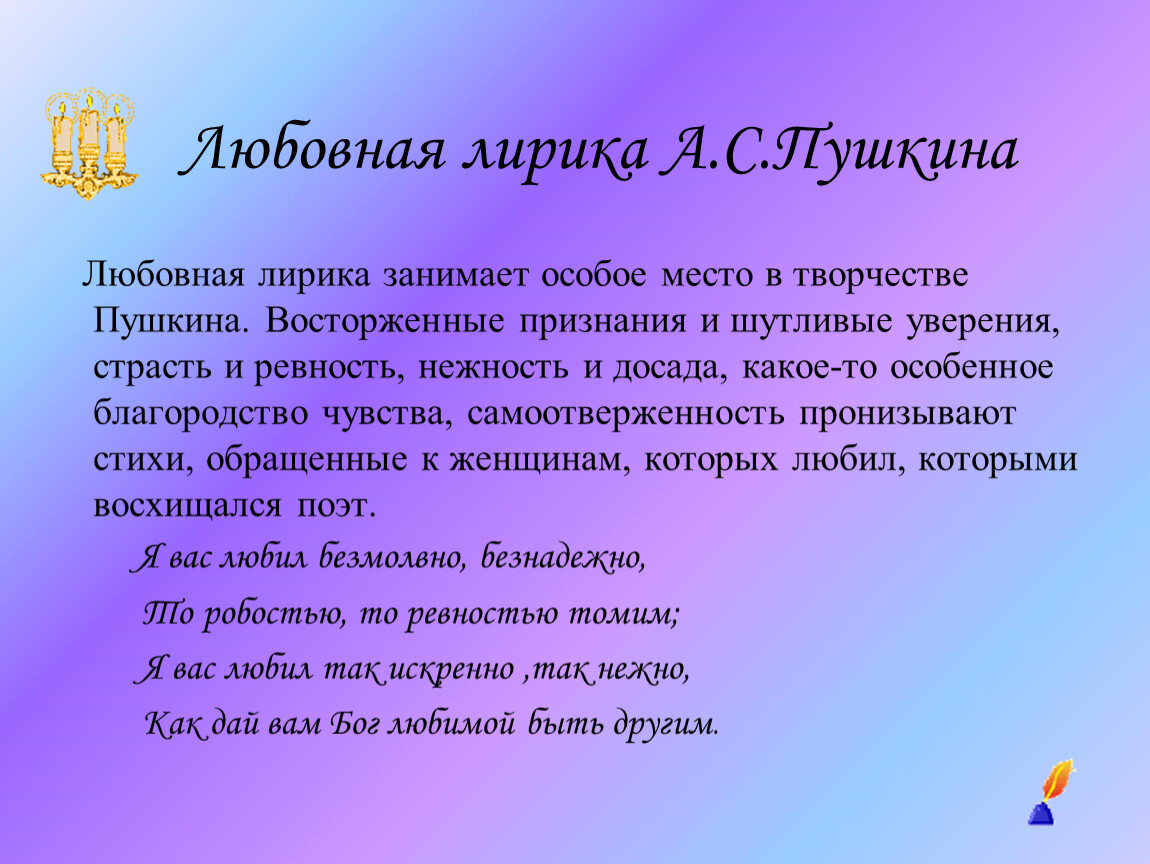 Любовная лирика А.С.Пушкина

Любовная лирика занимает особое место в творчестве Пушкина. Восторженные признания и шутливые уверения, страсть и ревность, нежность и досада, какое-то особенное благородство чувства, самоотверженность пронизывают стихи, обращенные к женщинам, которых любил, которыми восхищался поэт.

Я вас любил безмолвно, безнадежно,

То робостью, то ревностью томим;

Я вас любил так искренно ,так нежно,

Как дай вам Бог любимой быть другим.